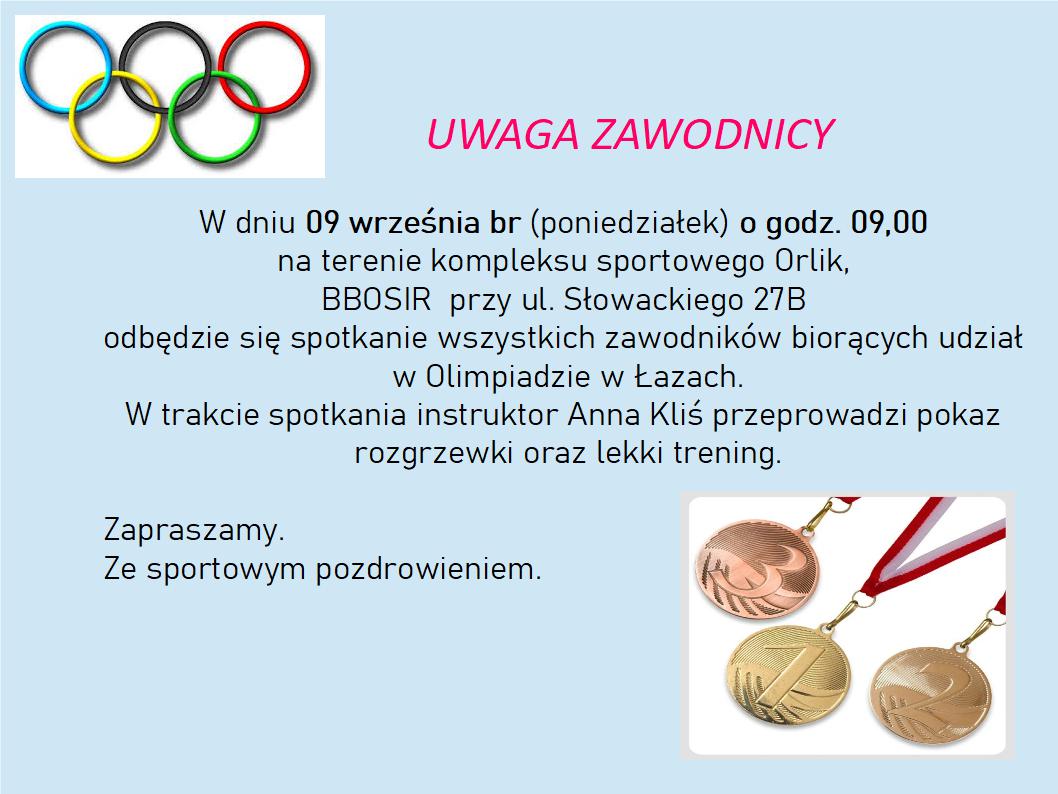 UWAGA ZAWODNICY

W dniu 09 września br (poniedziałek) o godz. 09,00 na terenie kompleksu sportowego Orlik, BBOSIR przy ul. Słowackiego 27B odbędzie się spotkanie wszystkich zawodników biorących udział w Olimpiadzie w Łazach. W trakcie spotkania instruktor Anna Kliś przeprowadzi pokaz rozgrzewki oraz lekki trening.

Zapraszamy.
Ze sportowym pozdrowieniem.

3
1
2